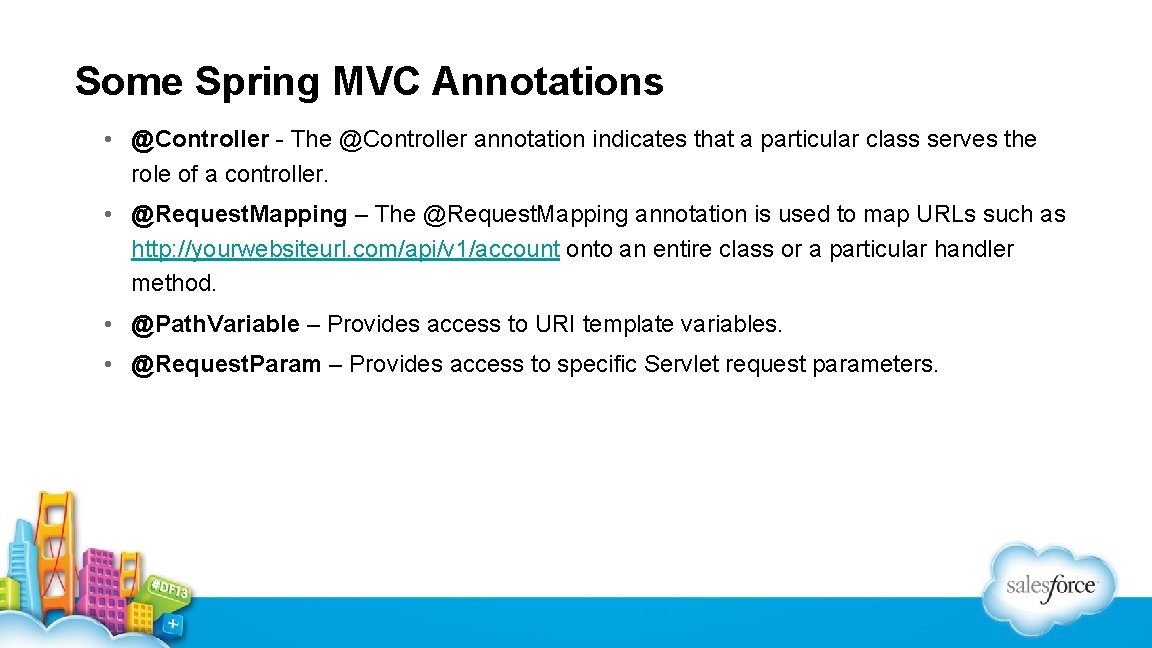 Some Spring MVC Annotations

• @Controller - The @Controller annotation indicates that a particular class serves the role of a controller.

• @Request.Mapping – The @Request.Mapping annotation is used to map URLs such as http://yourwebsiteurl.com/api/v1/account onto an entire class or a particular handler method.

• @Path.Variable – Provides access to URI template variables.

• @Request.Param – Provides access to specific Servlet request parameters.

#DF13

salesforce